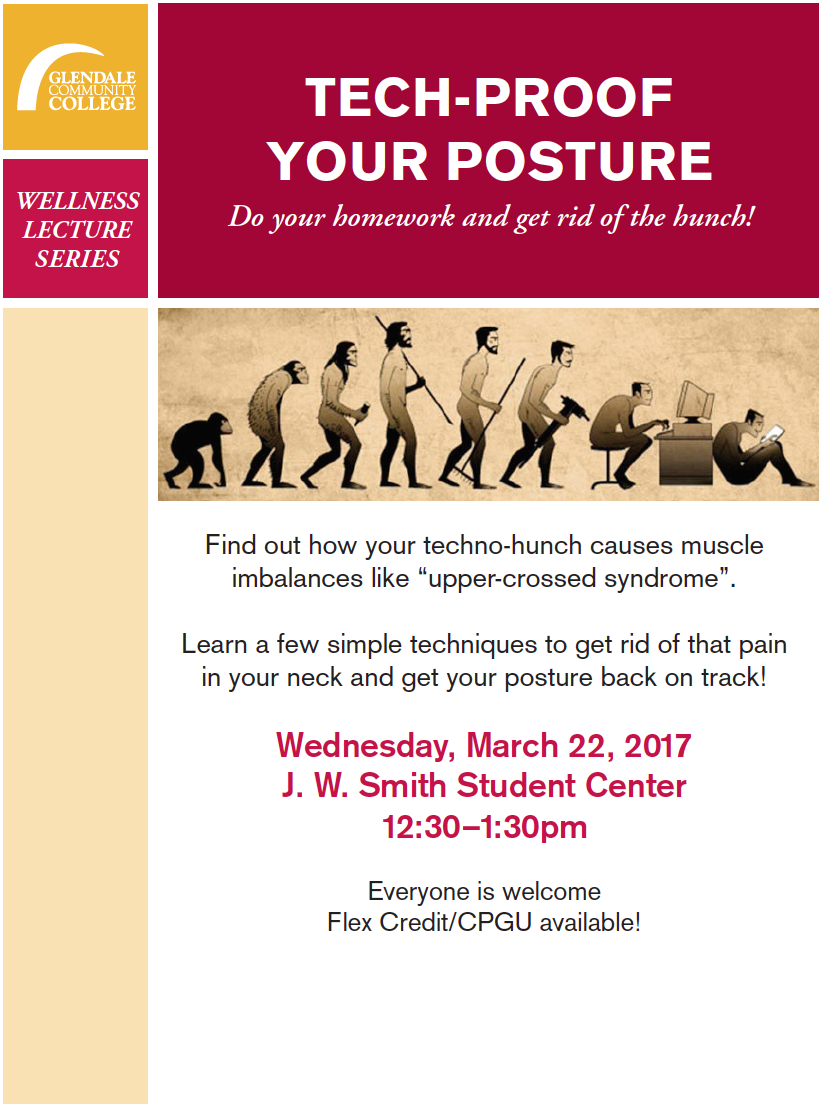 GLENDALE COMMUNITY COLLEGE

WELLNESS LECTURE SERIES

TECH-PROOF YOUR POSTURE

Do your homework and get rid of the hunch!

Find out how your techno-hunch causes muscle imbalances like “upper-crossed syndrome”.

Learn a few simple techniques to get rid of that pain in your neck and get your posture back on track!

Wednesday, March 22, 2017
J. W. Smith Student Center
12:30–1:30pm

Everyone is welcome
Flex Credit/CPGU available!